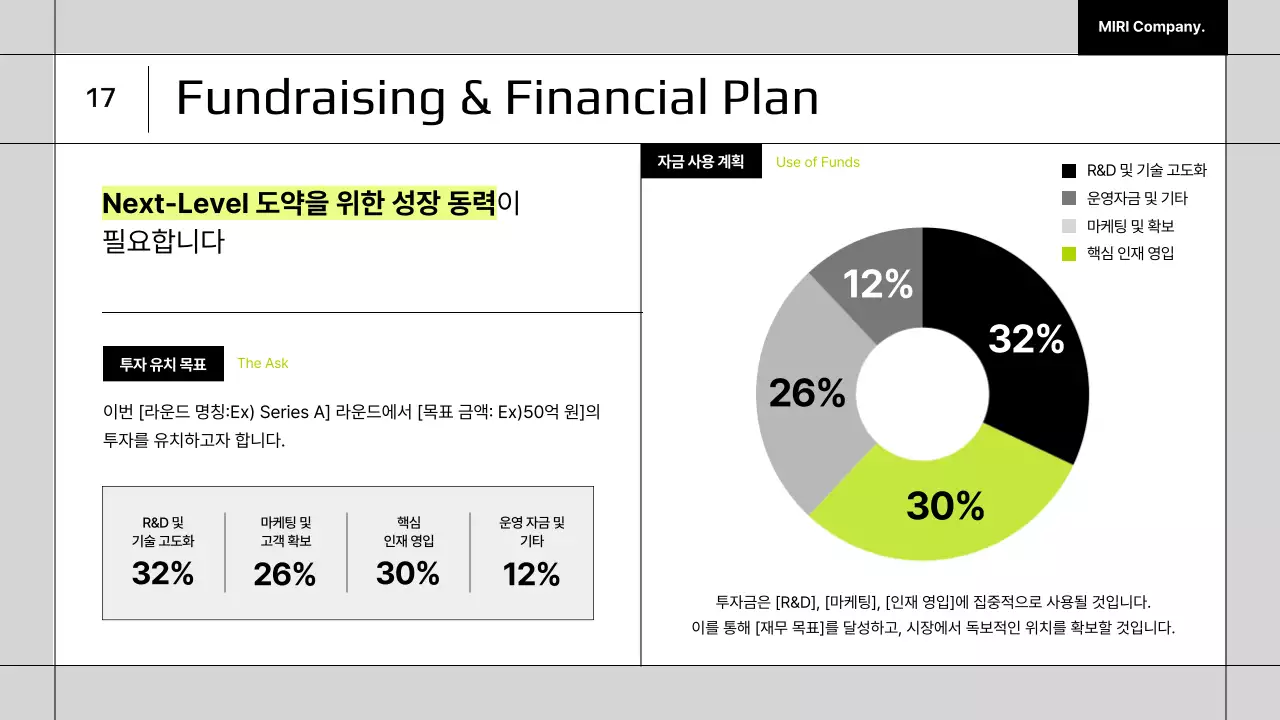 MIRI Company.

17

Fundraising & Financial Plan

Next-Level 도약을 위한 성장 동력이 필요합니다

투자 유치 목표 The Ask

이번 [라운드 명칭:Ex) Series A] 라운드에서 [목표 금액: Ex)50억 원]의 투자를 유치하고자 합니다.

| R&D 및 기술 고도화 | 마케팅 및 고객 확보 | 핵심 인재 영입 | 운영 자금 및 기타 |
|---|---|---|---|
| 32% | 26% | 30% | 12% |

자금 사용 계획 Use of Funds

R&D 및 기술 고도화
운영자금 및 기타
마케팅 및 확보
핵심 인재 영입

12%
32%
26%
30%

투자금은 [R&D], [마케팅], [인재 영입]에 집중적으로 사용될 것입니다.
이를 통해 [재무 목표]를 달성하고, 시장에서 독보적인 위치를 확보할 것입니다.